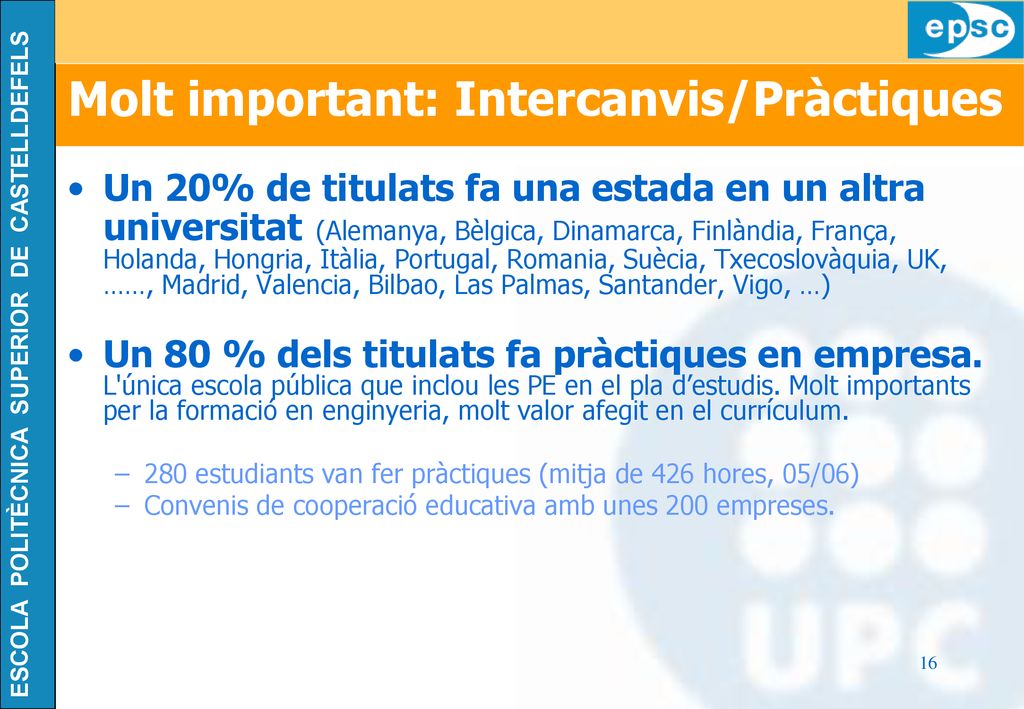 ESCOLA POLITÈCNICA SUPERIOR DE CASTELLDEFELS

epsc

Molt important: Intercanvis/Pràctiques

• Un 20% de titulats fa una estada en un altra universitat (Alemanya, Bèlgica, Dinamarca, Finlàndia, França, Holanda, Hongria, Itàlia, Portugal, Romania, Suècia, Txecoslovàquia, UK, ……, Madrid, Valencia, Bilbao, Las Palmas, Santander, Vigo, …)

• Un 80 % dels titulats fa pràctiques en empresa. L'única escola pública que inclou les PE en el pla d'estudis. Molt importants per la formació en enginyeria, molt valor afegit en el currículum.

– 280 estudiants van fer pràctiques (mitja de 426 hores, 05/06)
– Convenis de cooperació educativa amb unes 200 empreses.

UPC

16